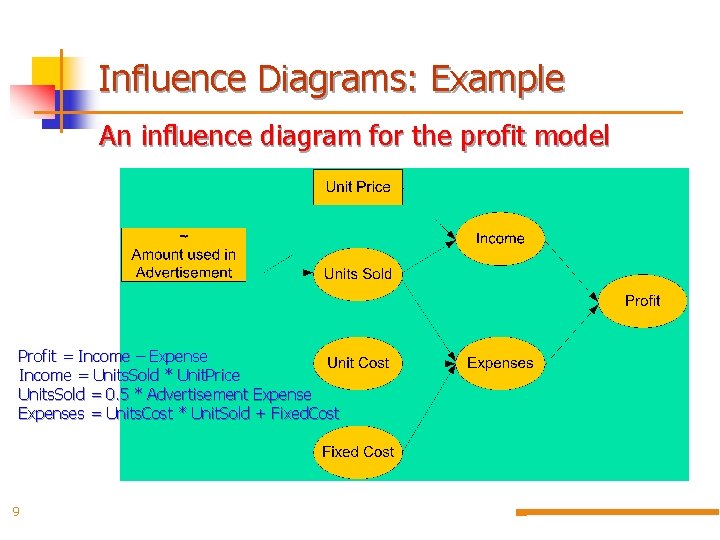 Influence Diagrams: Example

An influence diagram for the profit model

Unit Price

~
Amount used in Advertisement

Units Sold

Income

Profit

Unit Cost

Expenses

Fixed Cost

Profit = Income – Expense
Income = UnitsSold * UnitPrice
UnitsSold = 0.5 * Advertisement Expense
Expenses = UnitsCost * UnitSold + FixedCost

9